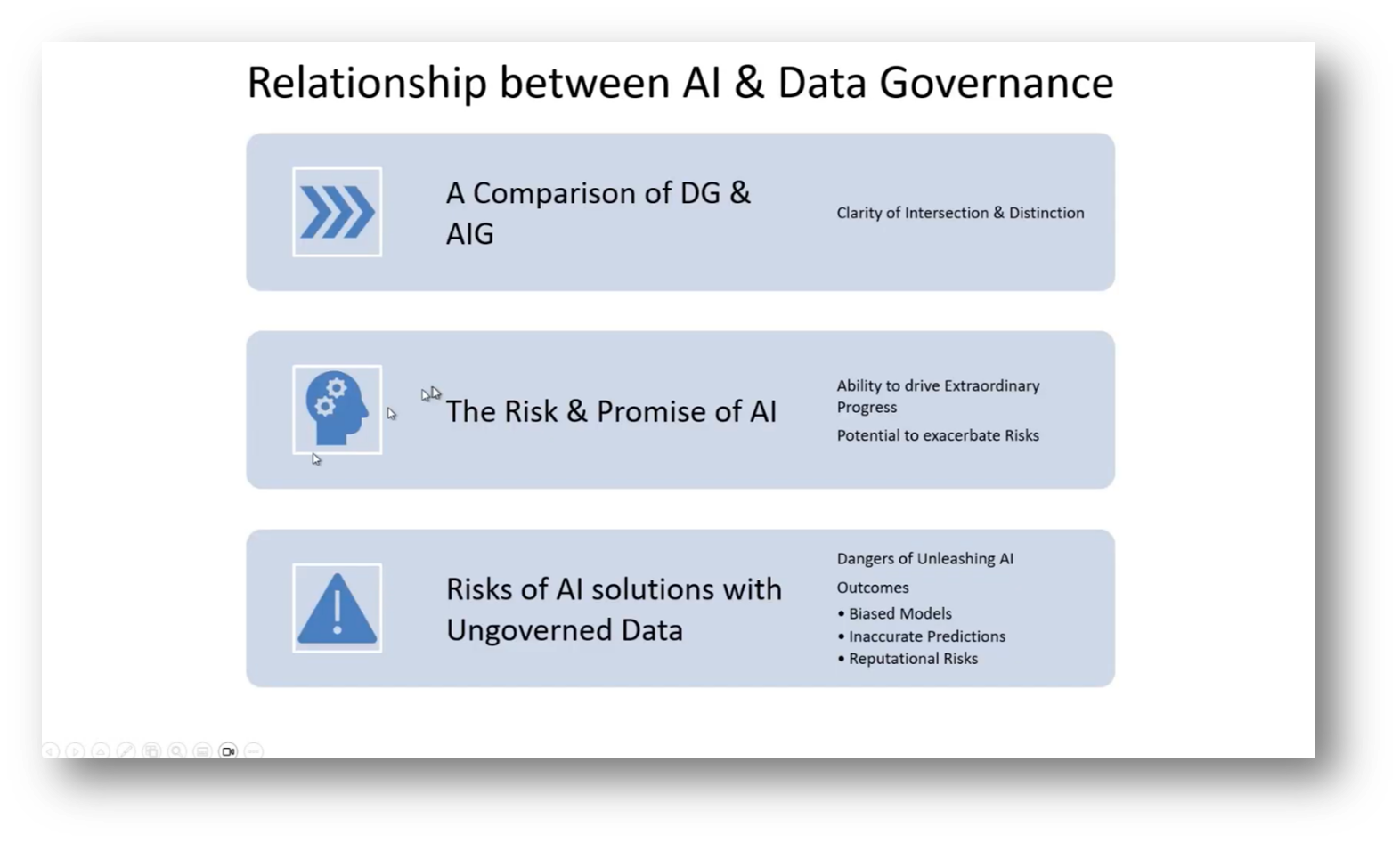 Relationship between AI & Data Governance

A Comparison of DG & AIG

Clarity of Intersection & Distinction

The Risk & Promise of AI

Ability to drive Extraordinary Progress

Potential to exacerbate Risks

Risks of AI solutions with Ungoverned Data

Dangers of Unleashing AI Outcomes

• Biased Models
• Inaccurate Predictions
• Reputational Risks